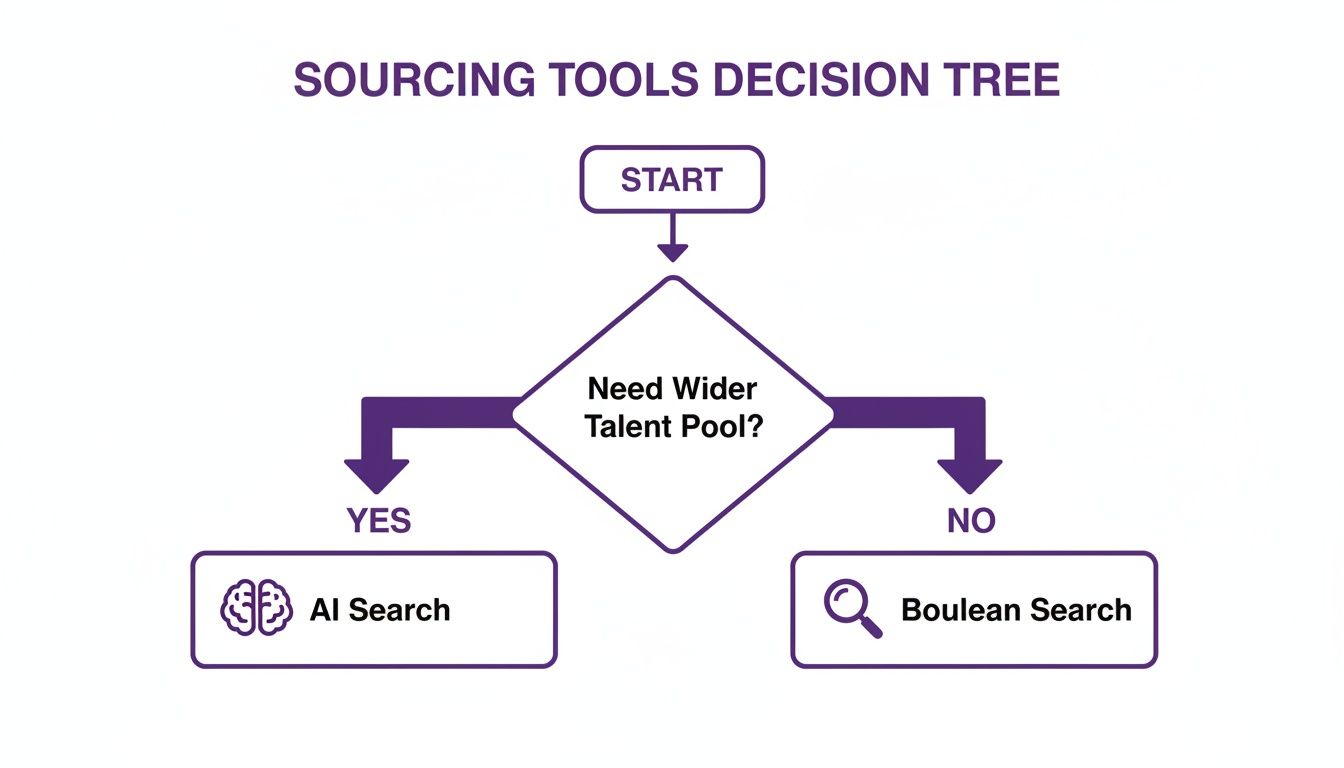 SOURCING TOOLS DECISION TREE

START

Need Wider Talent Pool?

YES

NO

AI Search

Boulean Search